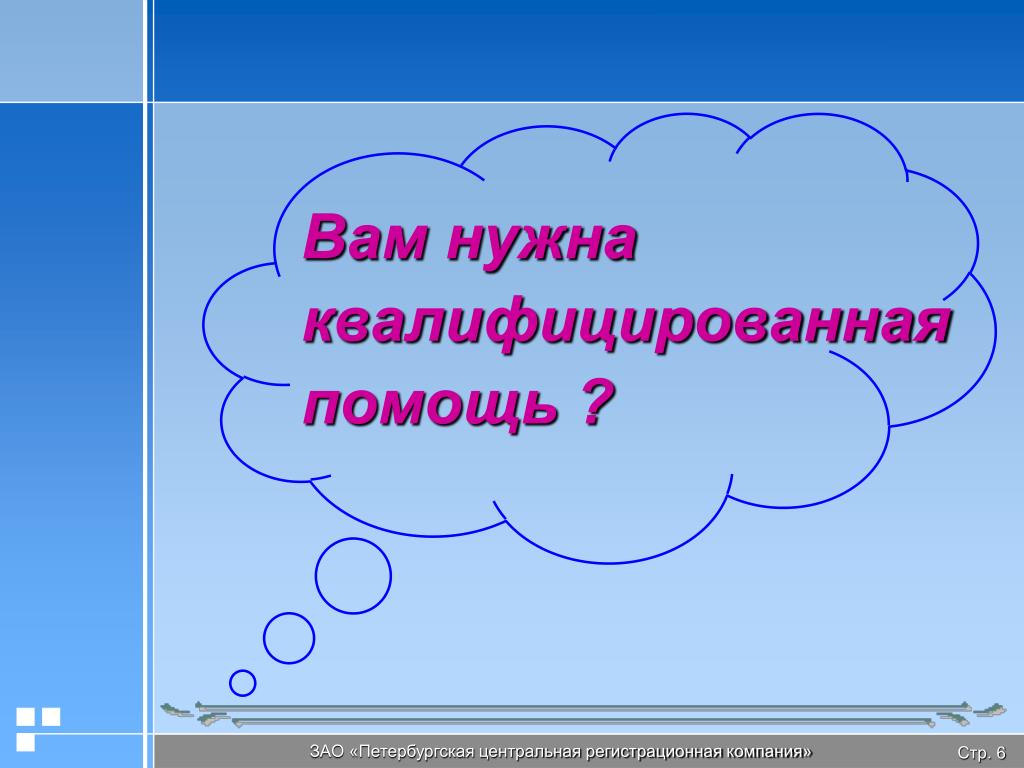 Вам нужна квалифицированная помощь ?

ЗАО «Петербургская центральная регистрационная компания»

Стр. 6